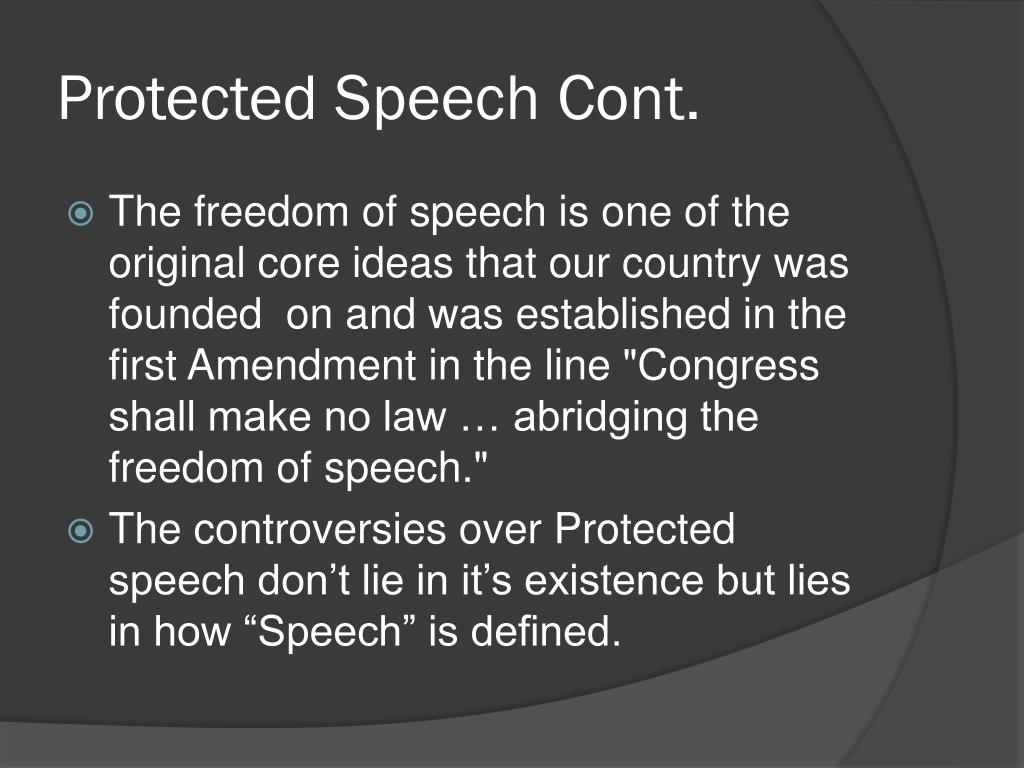 Protected Speech Cont.

The freedom of speech is one of the original core ideas that our country was founded on and was established in the first Amendment in the line "Congress shall make no law … abridging the freedom of speech."

The controversies over Protected speech don’t lie in it’s existence but lies in how “Speech” is defined.